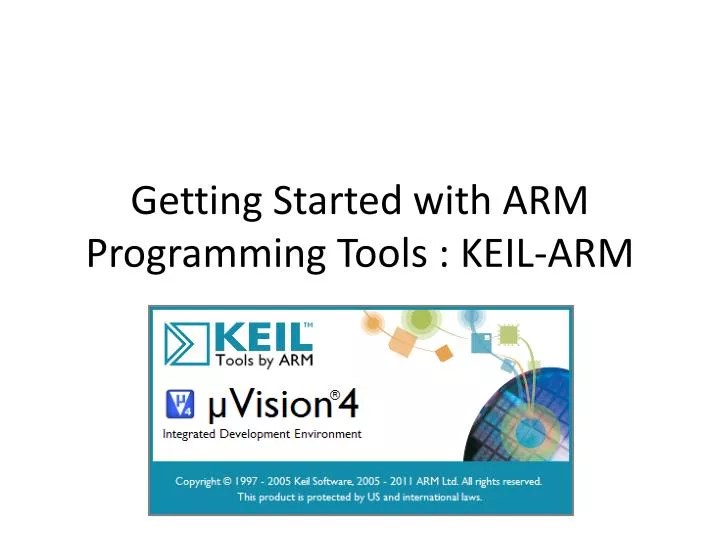 Getting Started with ARM Programming Tools : KEIL-ARM

KEIL™
Tools by ARM

µVision®4
Integrated Development Environment

Copyright © 1997 - 2005 Keil Software, 2005 - 2011 ARM Ltd. All rights reserved.
This product is protected by US and international laws.